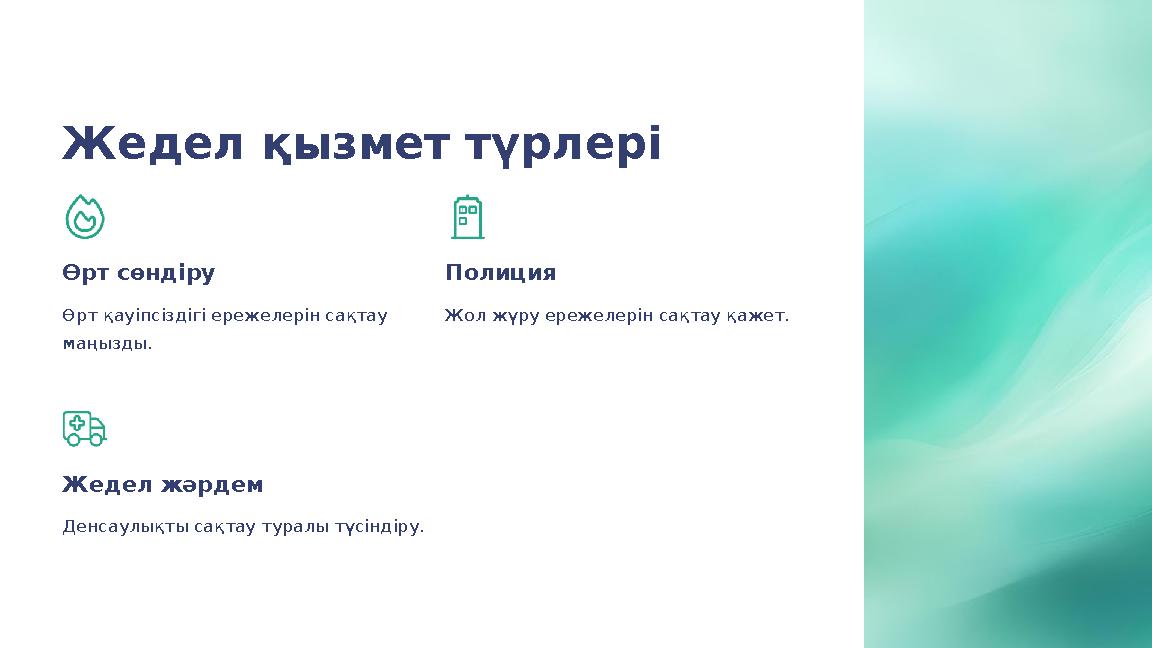 Жедел қызмет түрлері

Өрт сөндіру

Өрт қауіпсіздігі ережелерін сақтау маңызды.

Полиция

Жол жүру ережелерін сақтау қажет.

Жедел жәрдем

Денсаулықты сақтау туралы түсіндіру.